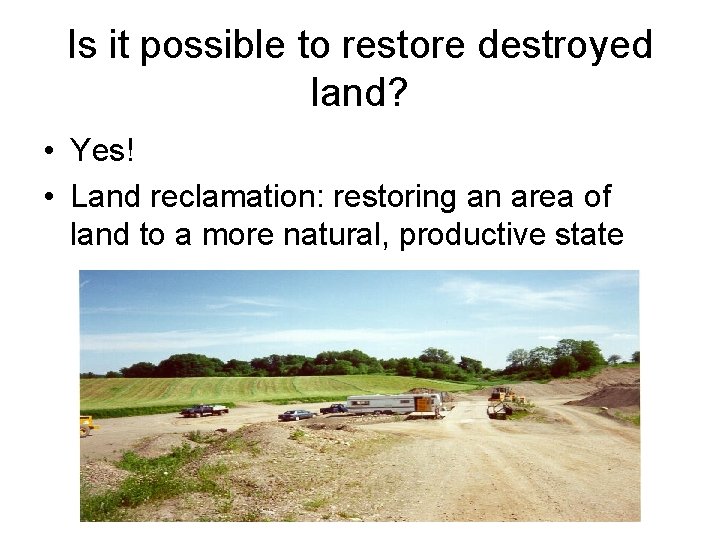 Is it possible to restore destroyed land?

• Yes!

• Land reclamation: restoring an area of land to a more natural, productive state